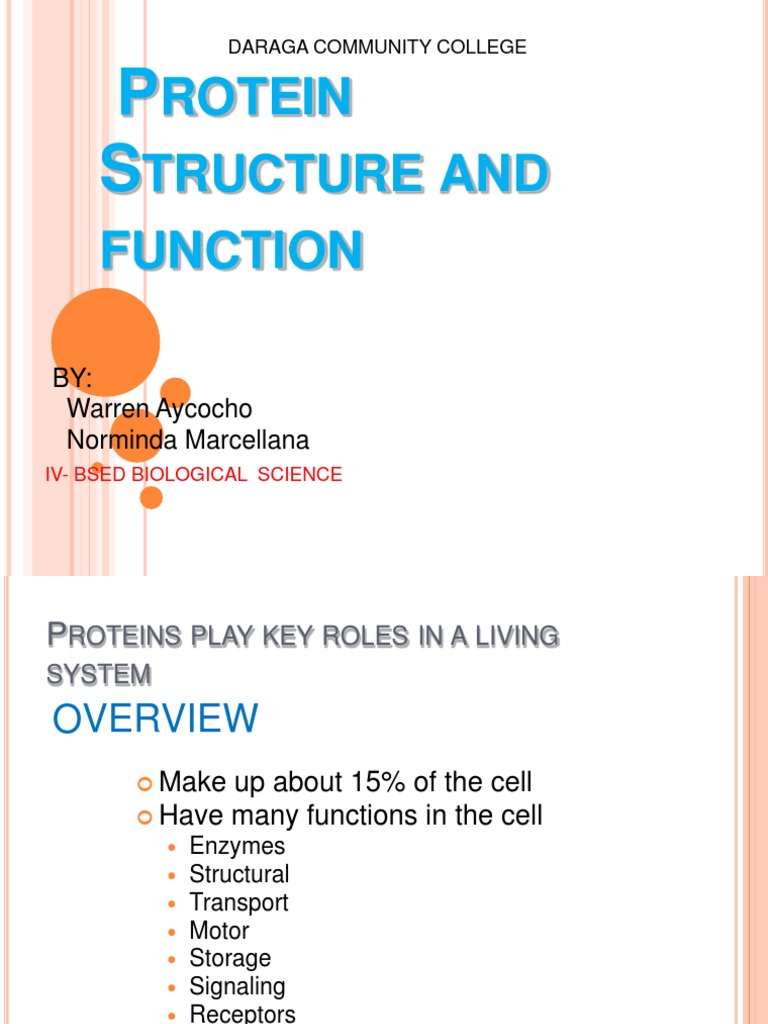 DARAGA COMMUNITY COLLEGE

PROTEIN STRUCTURE AND FUNCTION

BY:
Warren Aycocho
Norminda Marcellana
IV- BSED BIOLOGICAL SCIENCE

PROTEINS PLAY KEY ROLES IN A LIVING SYSTEM

OVERVIEW

Make up about 15% of the cell
Have many functions in the cell
Enzymes
Structural
Transport
Motor
Storage
Signaling
Receptors